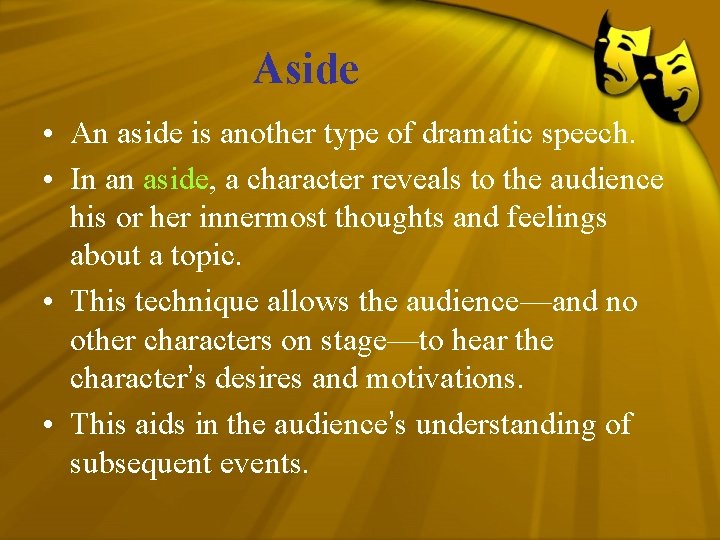 Aside

• An aside is another type of dramatic speech.
• In an aside, a character reveals to the audience his or her innermost thoughts and feelings about a topic.
• This technique allows the audience—and no other characters on stage—to hear the character's desires and motivations.
• This aids in the audience's understanding of subsequent events.